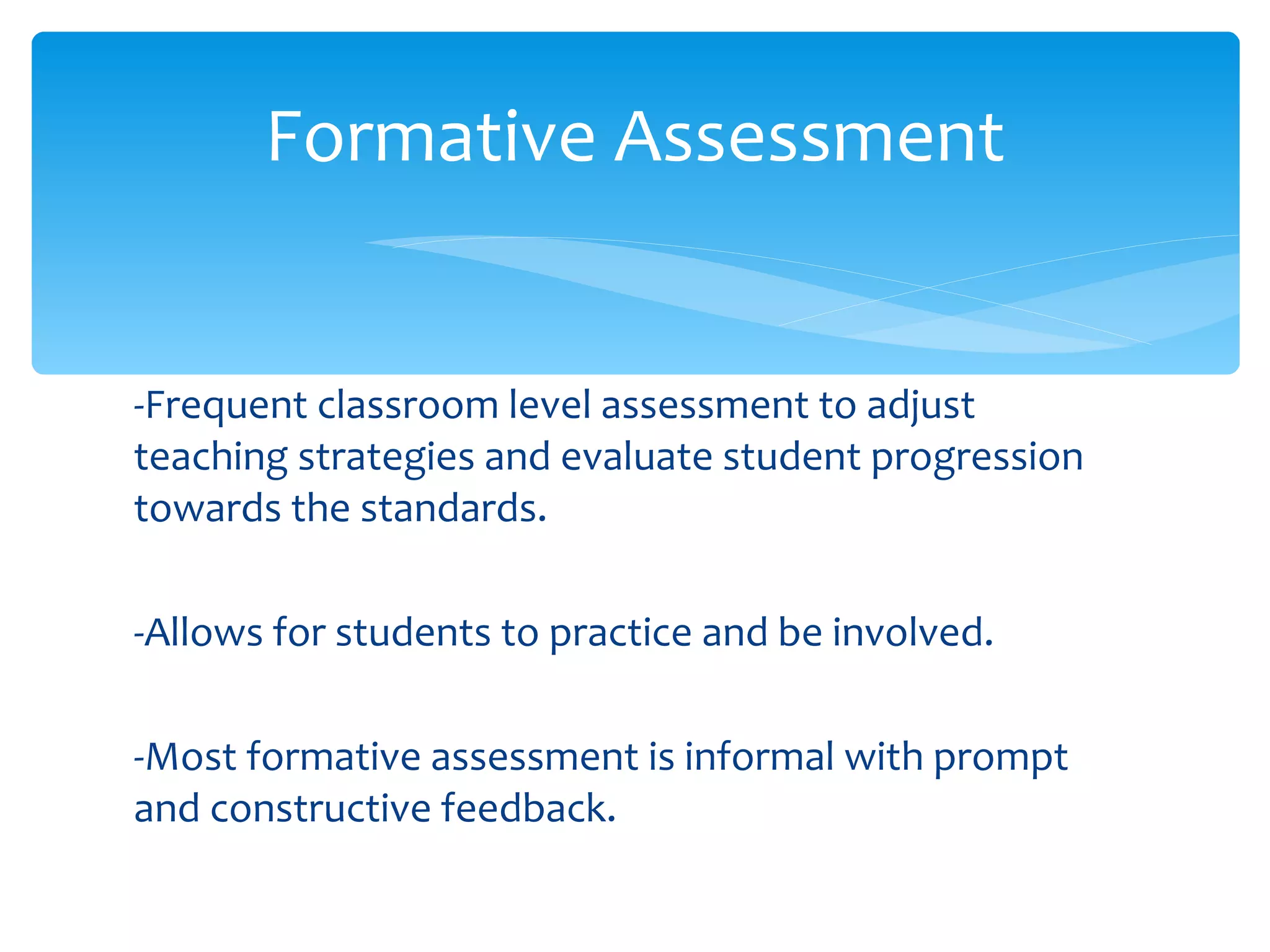 Formative Assessment

-Frequent classroom level assessment to adjust teaching strategies and evaluate student progression towards the standards.

-Allows for students to practice and be involved.

-Most formative assessment is informal with prompt and constructive feedback.